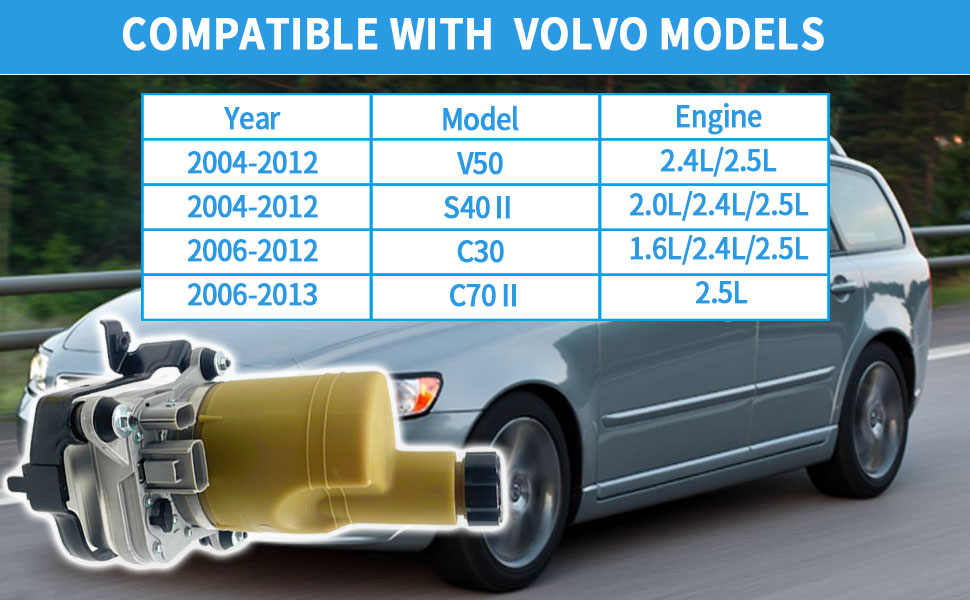 COMPATIBLE WITH VOLVO MODELS

| Year | Model | Engine |
|---|---|---|
| 2004-2012 | V50 | 2.4L/2.5L |
| 2004-2012 | S40 II | 2.0L/2.4L/2.5L |
| 2006-2012 | C30 | 1.6L/2.4L/2.5L |
| 2006-2013 | C70 II | 2.5L |